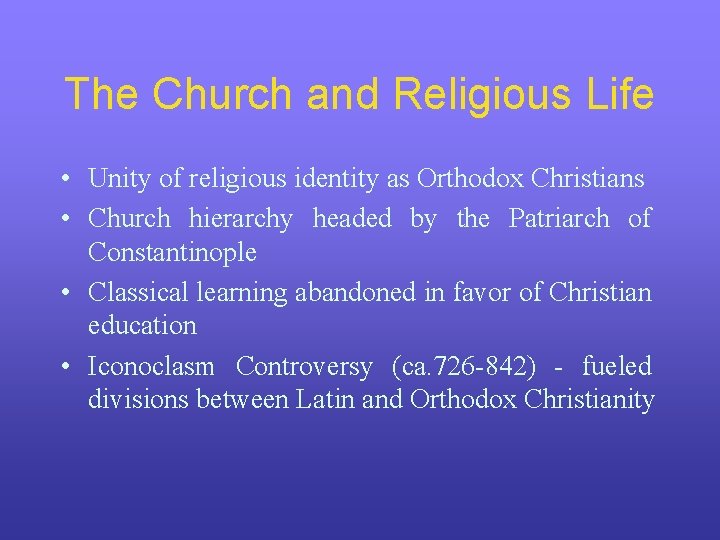 The Church and Religious Life

• Unity of religious identity as Orthodox Christians
• Church hierarchy headed by the Patriarch of Constantinople
• Classical learning abandoned in favor of Christian education
• Iconoclasm Controversy (ca.726-842) - fueled divisions between Latin and Orthodox Christianity